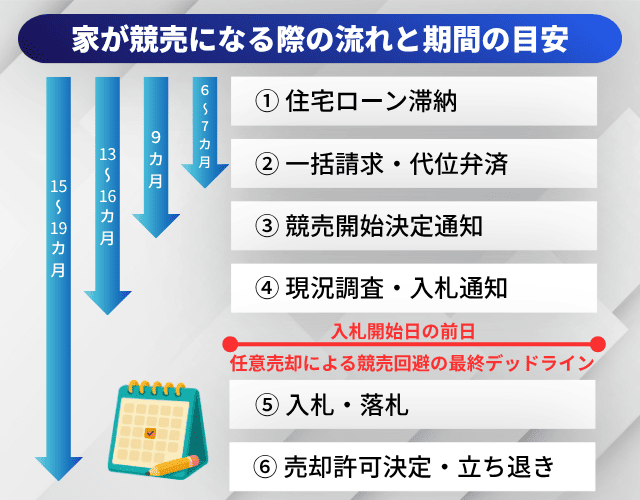 家が競売になる際の流れと期間の目安

15～19カ月

13～16カ月

9カ月

6～7カ月

① 住宅ローン滞納

② 一括請求・代位弁済

③ 競売開始決定通知

④ 現況調査・入札通知

入札開始日の前日

任意売却による競売回避の最終デッドライン

⑤ 入札・落札

⑥ 売却許可決定・立ち退き